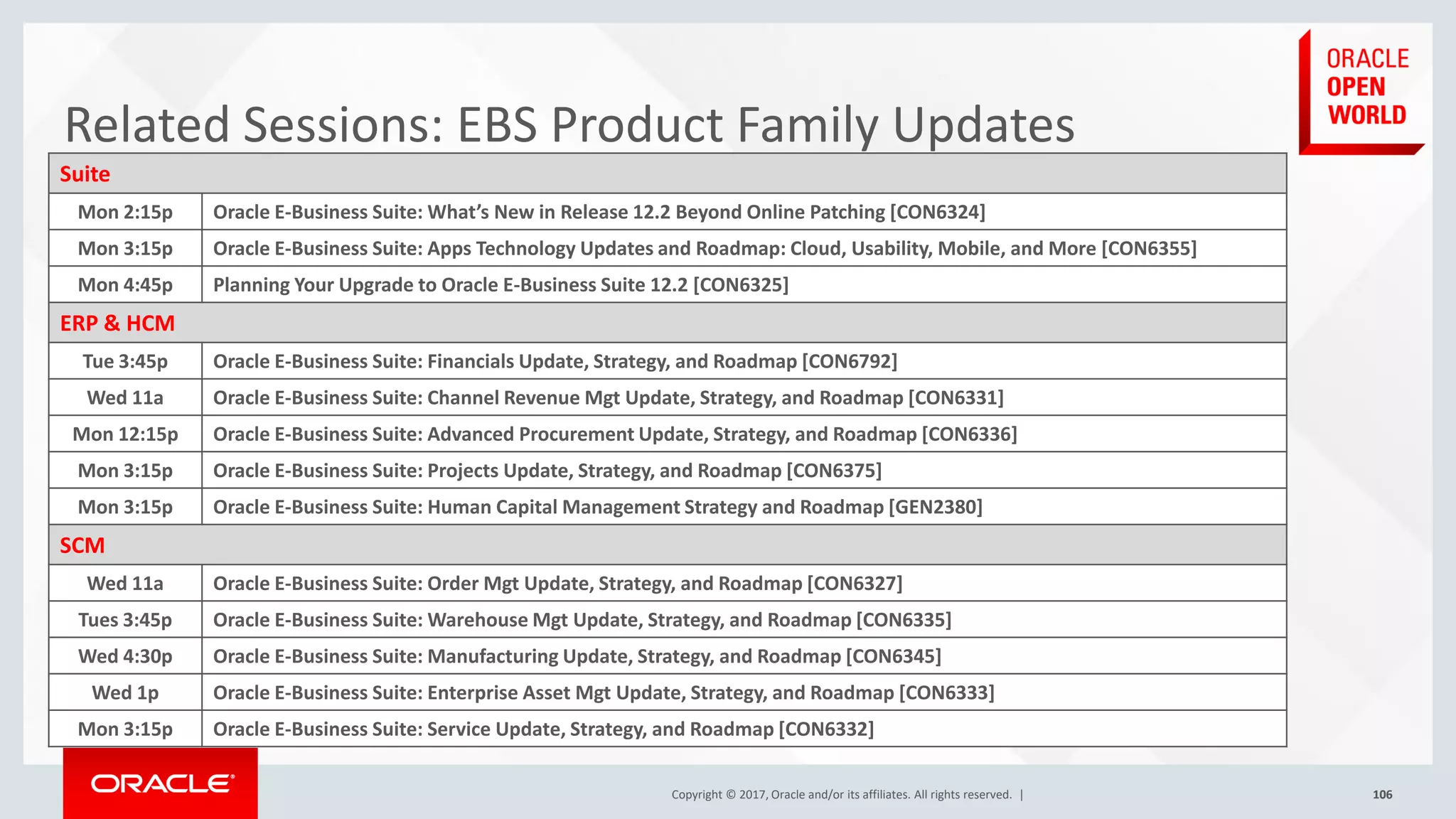 ORACLE
OPEN
WORLD

Related Sessions: EBS Product Family Updates

| Suite | |
|---|---|
| Mon 2:15p | Oracle E-Business Suite: What's New in Release 12.2 Beyond Online Patching [CON6324] |
| Mon 3:15p | Oracle E-Business Suite: Apps Technology Updates and Roadmap: Cloud, Usability, Mobile, and More [CON6355] |
| Mon 4:45p | Planning Your Upgrade to Oracle E-Business Suite 12.2 [CON6325] |
| ERP & HCM | |
| Tue 3:45p | Oracle E-Business Suite: Financials Update, Strategy, and Roadmap [CON6792] |
| Wed 11a | Oracle E-Business Suite: Channel Revenue Mgt Update, Strategy, and Roadmap [CON6331] |
| Mon 12:15p | Oracle E-Business Suite: Advanced Procurement Update, Strategy, and Roadmap [CON6336] |
| Mon 3:15p | Oracle E-Business Suite: Projects Update, Strategy, and Roadmap [CON6375] |
| Mon 3:15p | Oracle E-Business Suite: Human Capital Management Strategy and Roadmap [GEN2380] |
| SCM | |
| Wed 11a | Oracle E-Business Suite: Order Mgt Update, Strategy, and Roadmap [CON6327] |
| Tues 3:45p | Oracle E-Business Suite: Warehouse Mgt Update, Strategy, and Roadmap [CON6335] |
| Wed 4:30p | Oracle E-Business Suite: Manufacturing Update, Strategy, and Roadmap [CON6345] |
| Wed 1p | Oracle E-Business Suite: Enterprise Asset Mgt Update, Strategy, and Roadmap [CON6333] |
| Mon 3:15p | Oracle E-Business Suite: Service Update, Strategy, and Roadmap [CON6332] |

ORACLE

Copyright © 2017, Oracle and/or its affiliates. All rights reserved. |

106